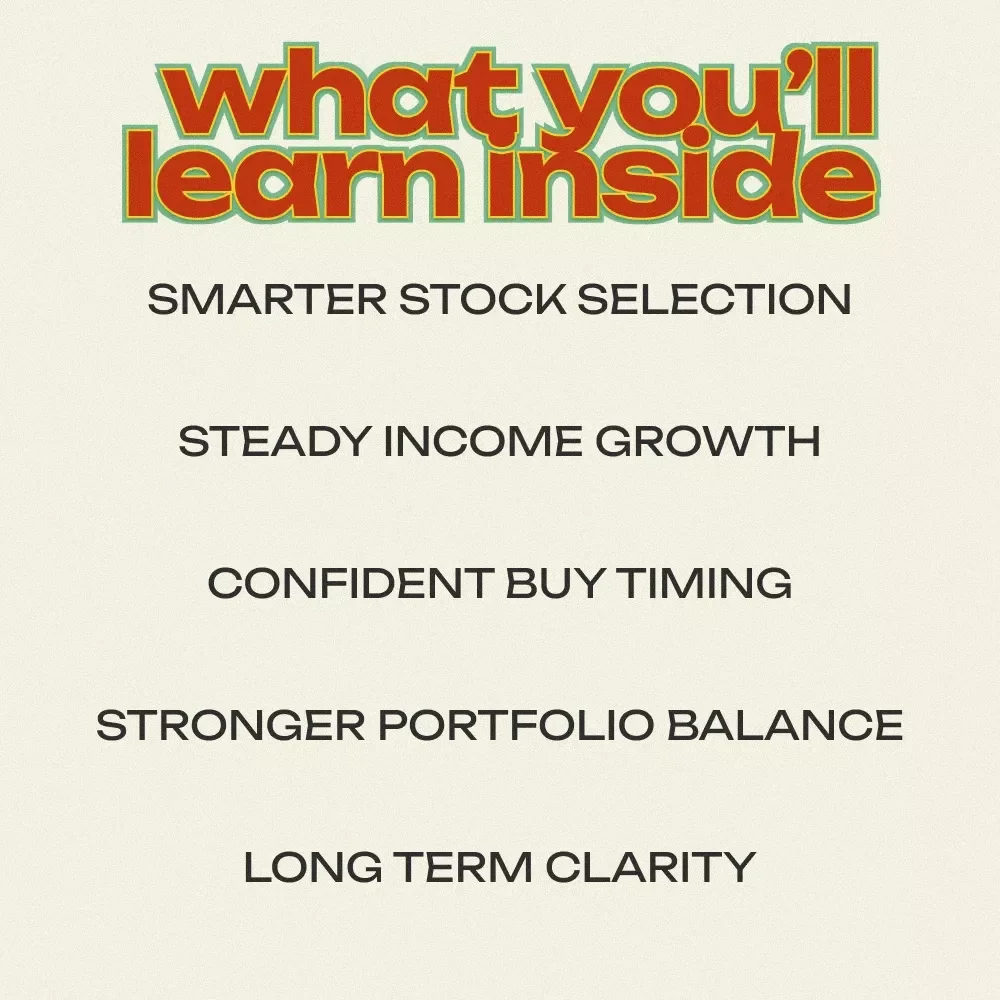 what you'll learn inside

SMARTER STOCK SELECTION

STEADY INCOME GROWTH

CONFIDENT BUY TIMING

STRONGER PORTFOLIO BALANCE

LONG TERM CLARITY